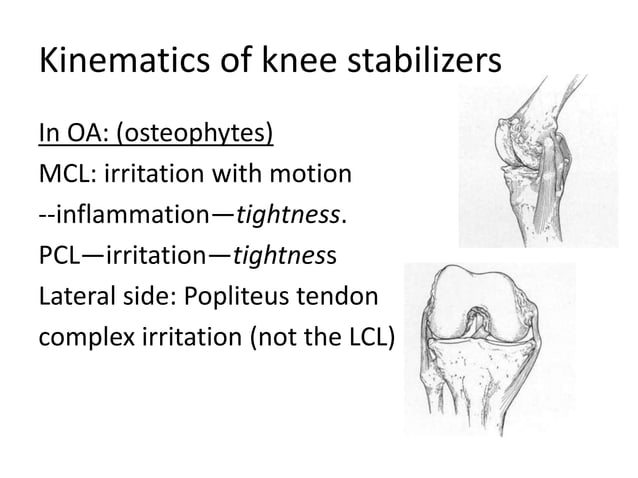 Kinematics of knee stabilizers

In OA: (osteophytes)
MCL: irritation with motion
--inflammation—tightness.
PCL—irritation—tightness
Lateral side: Popliteus tendon complex irritation (not the LCL)